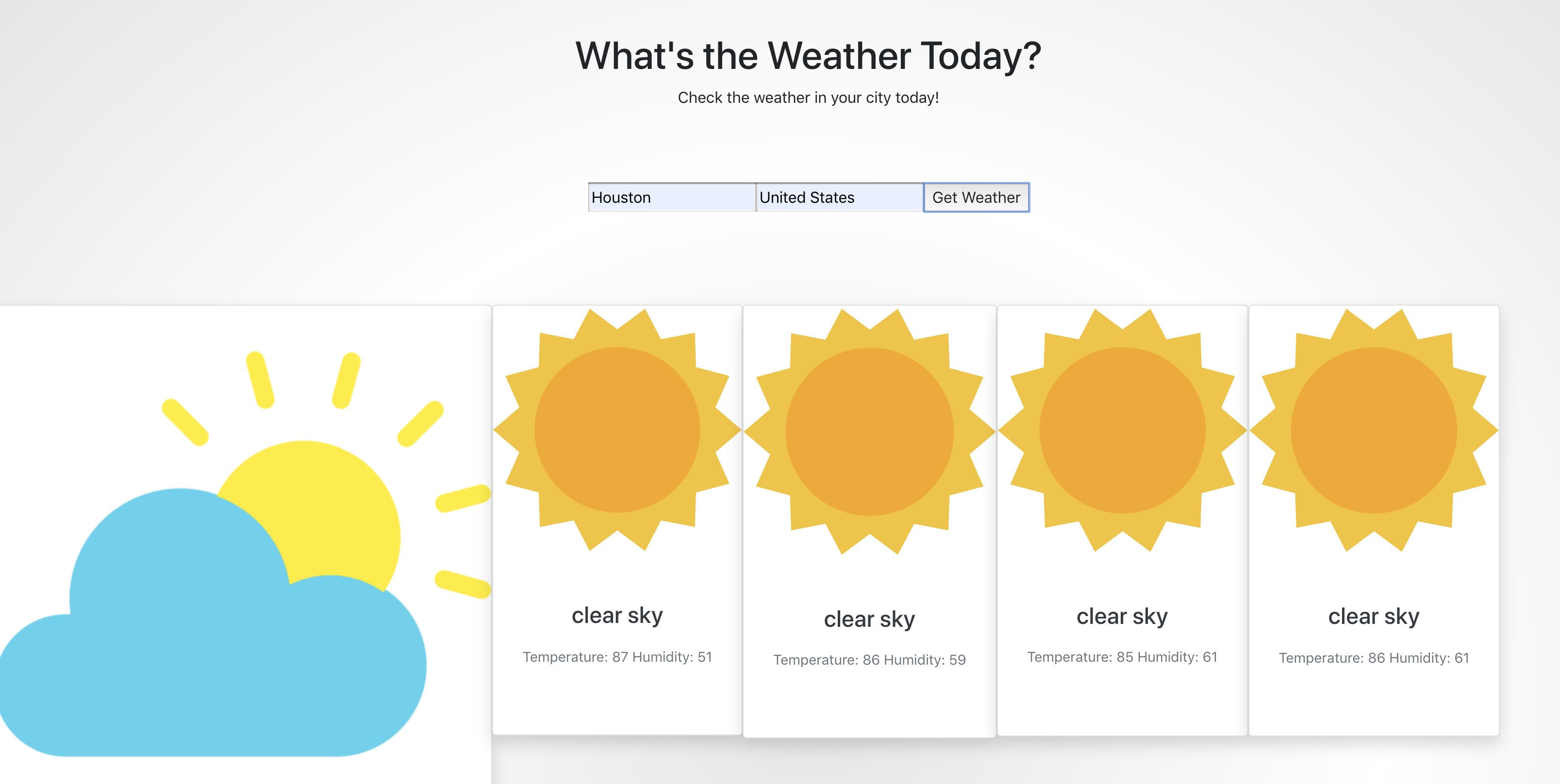 What's the Weather Today?

Check the weather in your city today!

Houston

United States

Get Weather

clear sky

Temperature: 87 Humidity: 51

clear sky

Temperature: 86 Humidity: 59

clear sky

Temperature: 85 Humidity: 61

clear sky

Temperature: 86 Humidity: 61